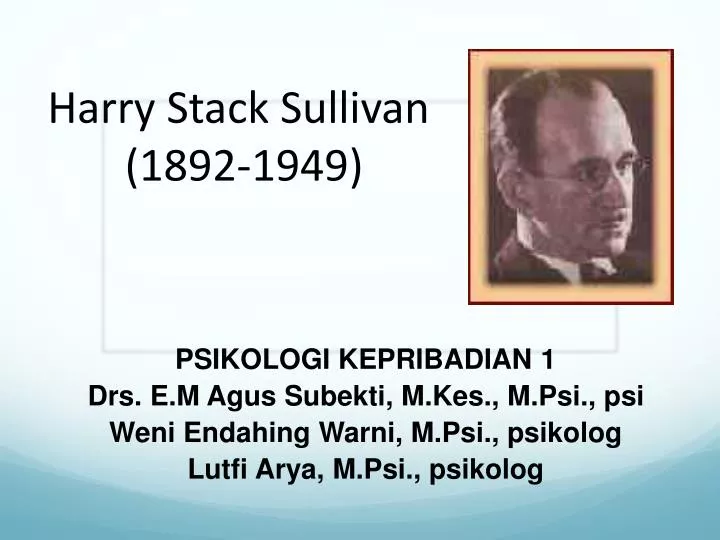 Harry Stack Sullivan
(1892-1949)

PSIKOLOGI KEPRIBADIAN 1
Drs. E.M Agus Subekti, M.Kes., M.Psi., psi
Weni Endahing Warni, M.Psi., psikolog
Lutfi Arya, M.Psi., psikolog